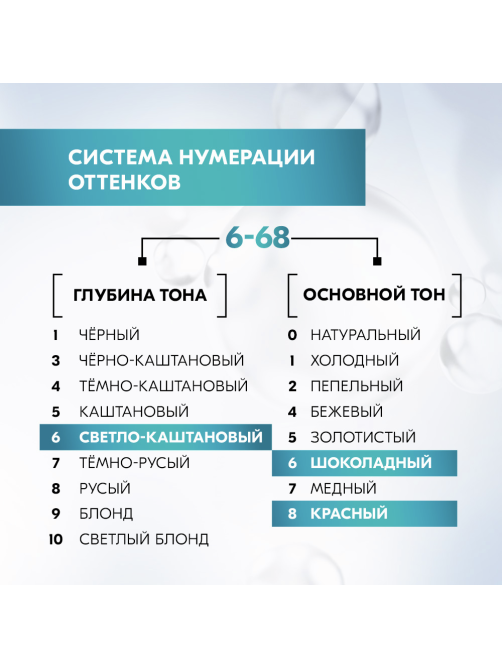 СИСТЕМА НУМЕРАЦИИ ОТТЕНКОВ

6-68

ГЛУБИНА ТОНА

1 ЧЁРНЫЙ
3 ЧЁРНО-КАШТАНОВЫЙ
4 ТЁМНО-КАШТАНОВЫЙ
5 КАШТАНОВЫЙ
6 СВЕТЛО-КАШТАНОВЫЙ
7 ТЁМНО-РУСЫЙ
8 РУСЫЙ
9 БЛОНД
10 СВЕТЛЫЙ БЛОНД

ОСНОВНОЙ ТОН

0 НАТУРАЛЬНЫЙ
1 ХОЛОДНЫЙ
2 ПЕПЕЛЬНЫЙ
4 БЕЖЕВЫЙ
5 ЗОЛОТИСТЫЙ
6 ШОКОЛАДНЫЙ
7 МЕДНЫЙ
8 КРАСНЫЙ